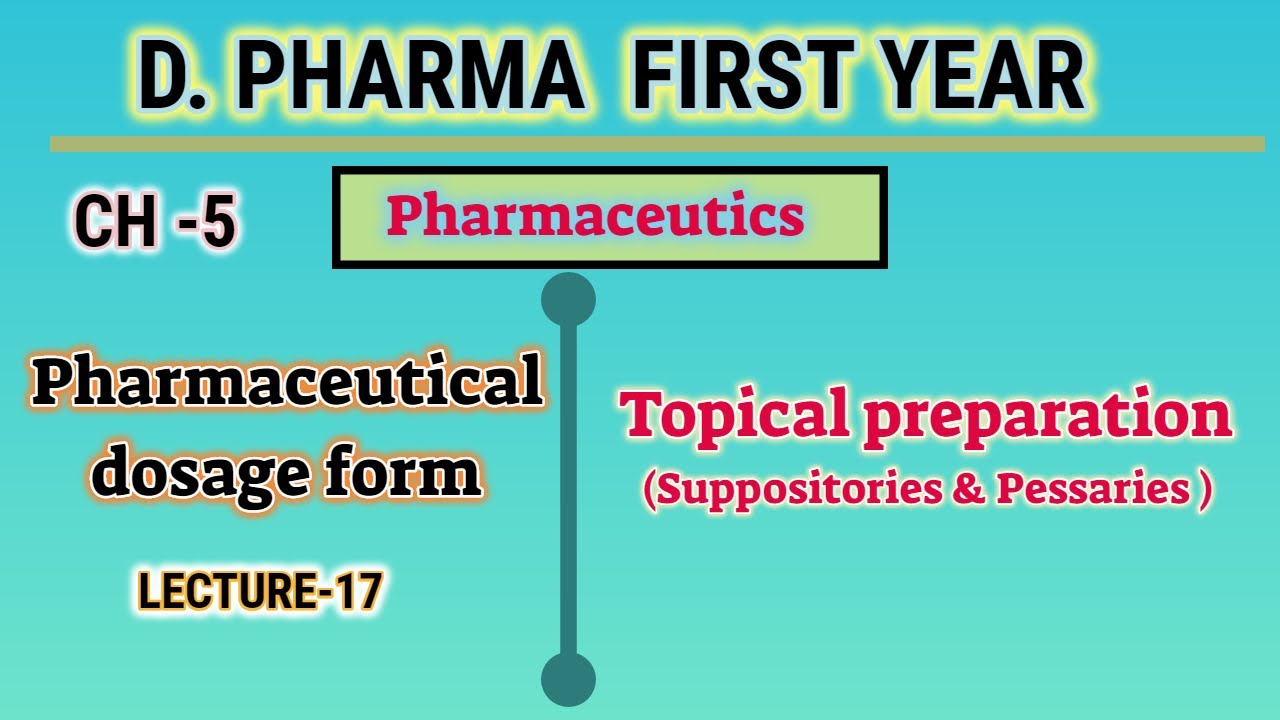 D. PHARMA FIRST YEAR

CH -5

Pharmaceutics

Pharmaceutical dosage form

LECTURE-17

Topical preparation
(Suppositories & Pessaries )